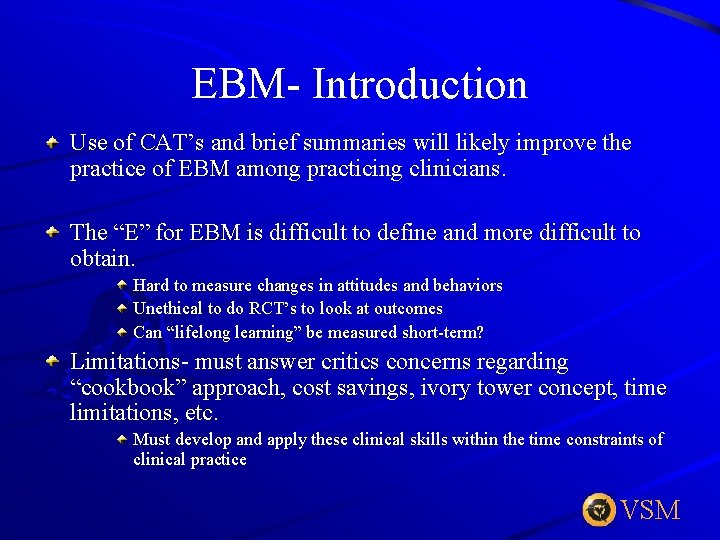 EBM- Introduction

Use of CAT’s and brief summaries will likely improve the practice of EBM among practicing clinicians.

The “E” for EBM is difficult to define and more difficult to obtain.

Hard to measure changes in attitudes and behaviors

Unethical to do RCT’s to look at outcomes

Can “lifelong learning” be measured short-term?

Limitations- must answer critics concerns regarding “cookbook” approach, cost savings, ivory tower concept, time limitations, etc.

Must develop and apply these clinical skills within the time constraints of clinical practice

VSM